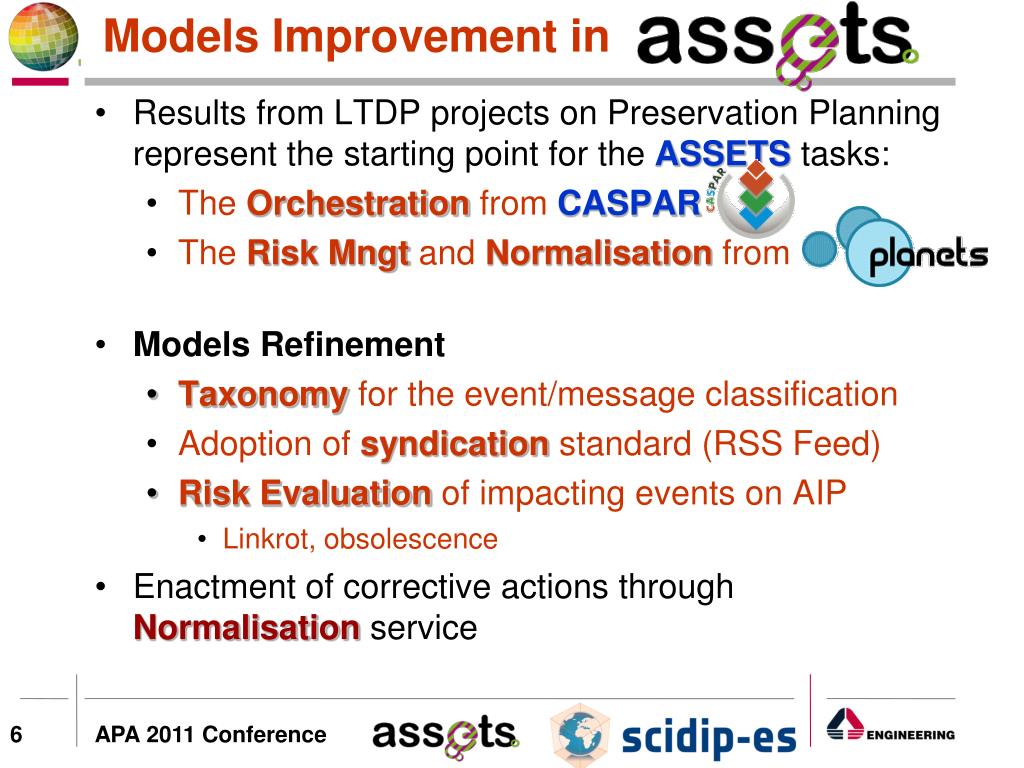 Models Improvement in assets

• Results from LTDP projects on Preservation Planning represent the starting point for the ASSETS tasks:
• The Orchestration from CASPAR CASPAR
• The Risk Mngt and Normalisation from planets

• Models Refinement
• Taxonomy for the event/message classification
• Adoption of syndication standard (RSS Feed)
• Risk Evaluation of impacting events on AIP
• Linkrot, obsolescence
• Enactment of corrective actions through Normalisation service

6 APA 2011 Conference assets scidip-es ENGINEERING